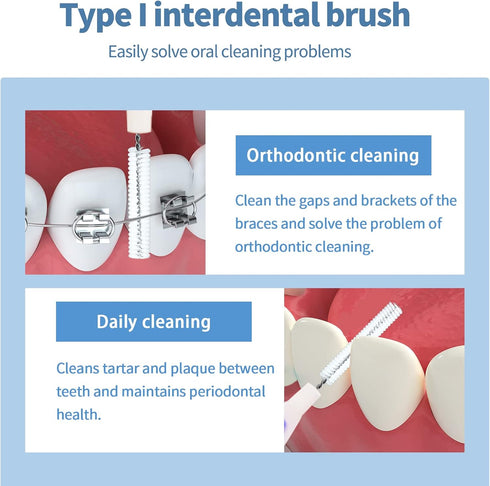 Type I interdental brush

Easily solve oral cleaning problems

Orthodontic cleaning

Clean the gaps and brackets of the braces and solve the problem of orthodontic cleaning.

Daily cleaning

Cleans tartar and plaque between teeth and maintains periodontal health.